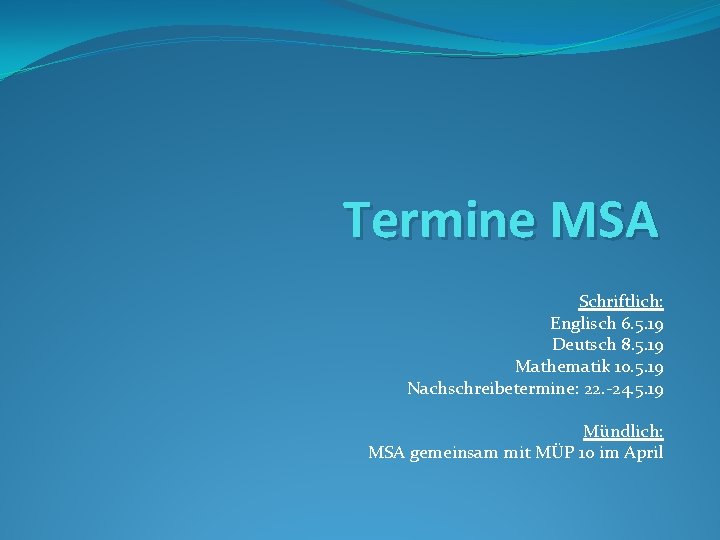 Termine MSA

Schriftlich:
Englisch 6.5.19
Deutsch 8.5.19
Mathematik 10.5.19
Nachschreibetermine: 22.-24.5.19

Mündlich:
MSA gemeinsam mit MÜP 10 im April